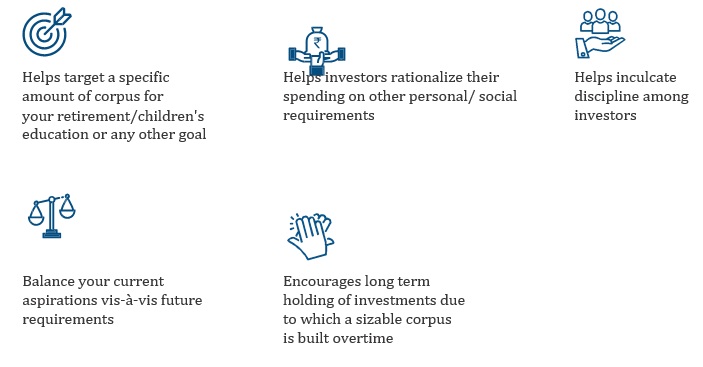 Helps target a specific amount of corpus for your retirement/children's education or any other goal

Helps investors rationalize their spending on other personal/ social requirements

Helps inculcate discipline among investors

Balance your current aspirations vis-à-vis future requirements

Encourages long term holding of investments due to which a sizable corpus is built overtime